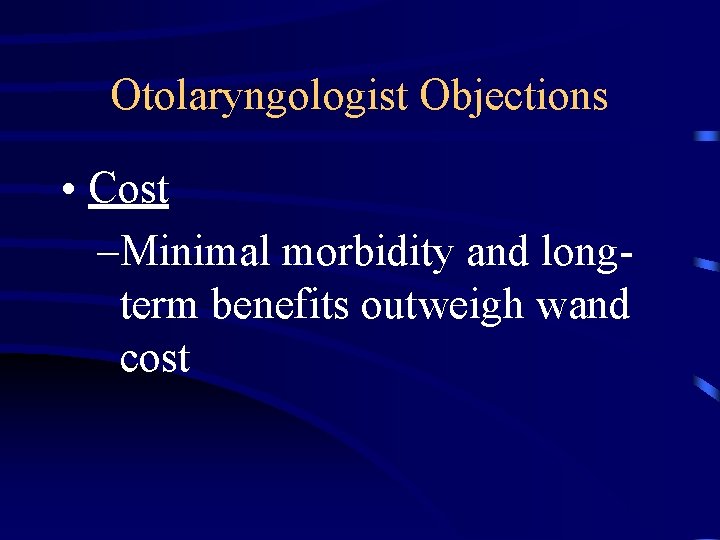 Otolaryngologist Objections

• Cost

–Minimal morbidity and long-term benefits outweigh wand cost